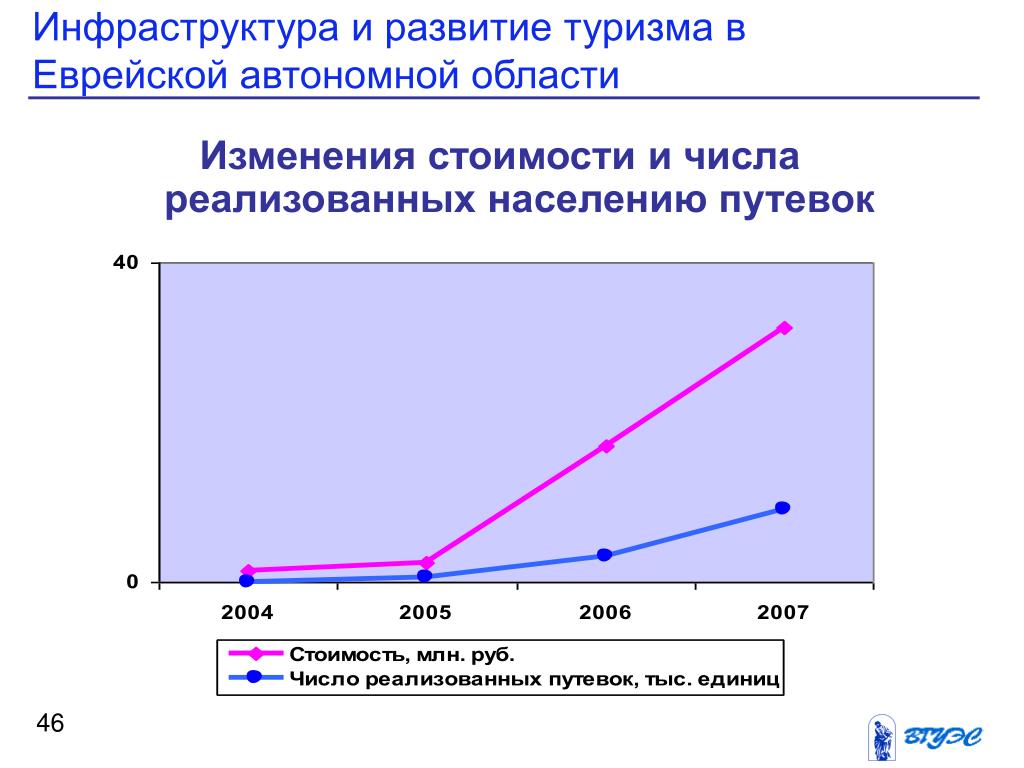 Инфраструктура и развитие туризма в Еврейской автономной области

Изменения стоимости и числа реализованных населению путевок

40
0
2004
2005
2006
2007

Стоимость, млн. руб.
Число реализованных путевок, тыс. единиц

46

ВГУЭС